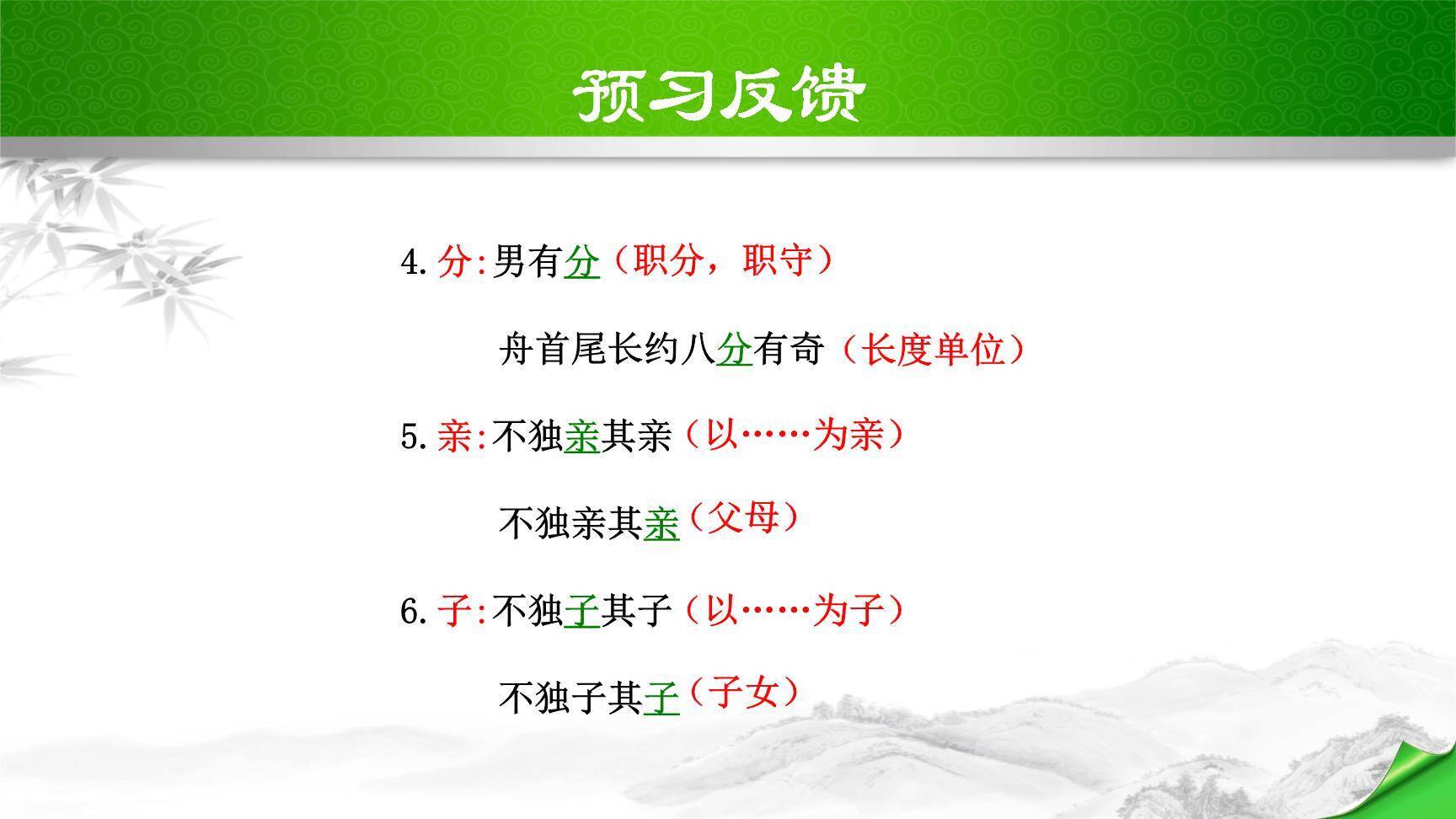 预习反馈

4. 分:男有分（职分，职守）

舟首尾长约八分有奇（长度单位）

5. 亲:不独亲其亲（以……为亲）

不独亲其亲（父母）

6. 子:不独子其子（以……为子）

不独子其子（子女）